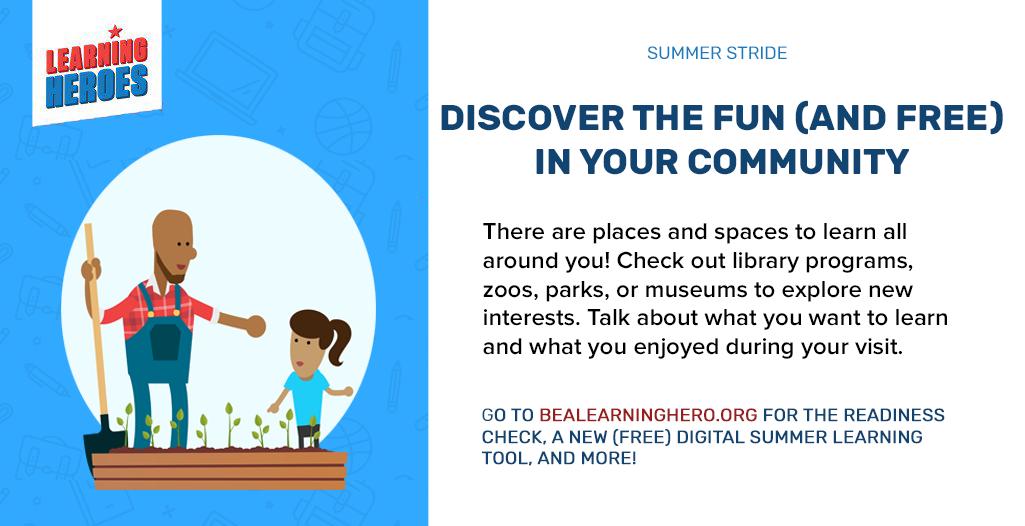 LEARNING HEROES

SUMMER STRIDE

DISCOVER THE FUN (AND FREE) IN YOUR COMMUNITY

There are places and spaces to learn all around you! Check out library programs, zoos, parks, or museums to explore new interests. Talk about what you want to learn and what you enjoyed during your visit.

GO TO BEALEARNINGHERO.ORG FOR THE READINESS CHECK, A NEW (FREE) DIGITAL SUMMER LEARNING TOOL, AND MORE!